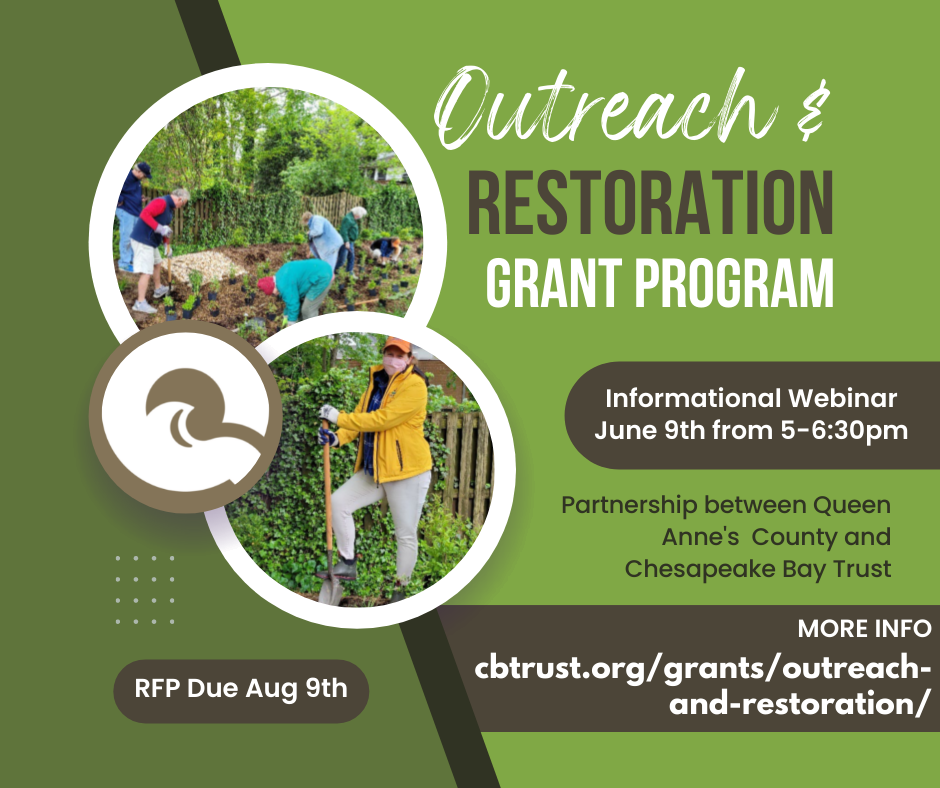 Outreach &
RESTORATION
GRANT PROGRAM

Informational Webinar
June 9th from 5-6:30pm

Partnership between Queen Anne's County and Chesapeake Bay Trust

MORE INFO
cbtrust.org/grants/outreach-and-restoration/

RFP Due Aug 9th